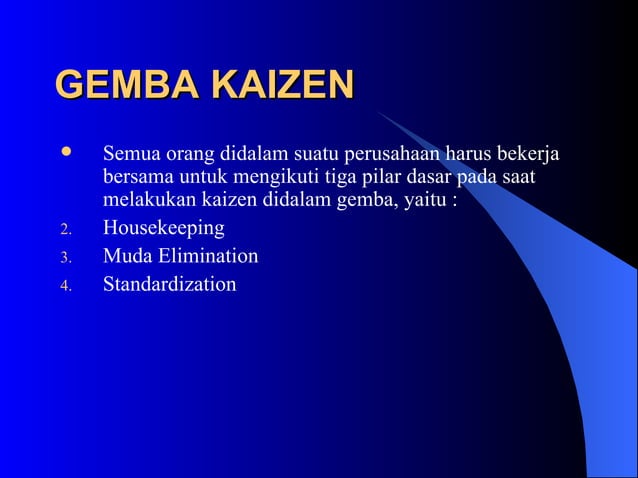 GEMBA KAIZEN

• Semua orang didalam suatu perusahaan harus bekerja bersama untuk mengikuti tiga pilar dasar pada saat melakukan kaizen didalam gemba, yaitu :

2. Housekeeping
3. Muda Elimination
4. Standardization